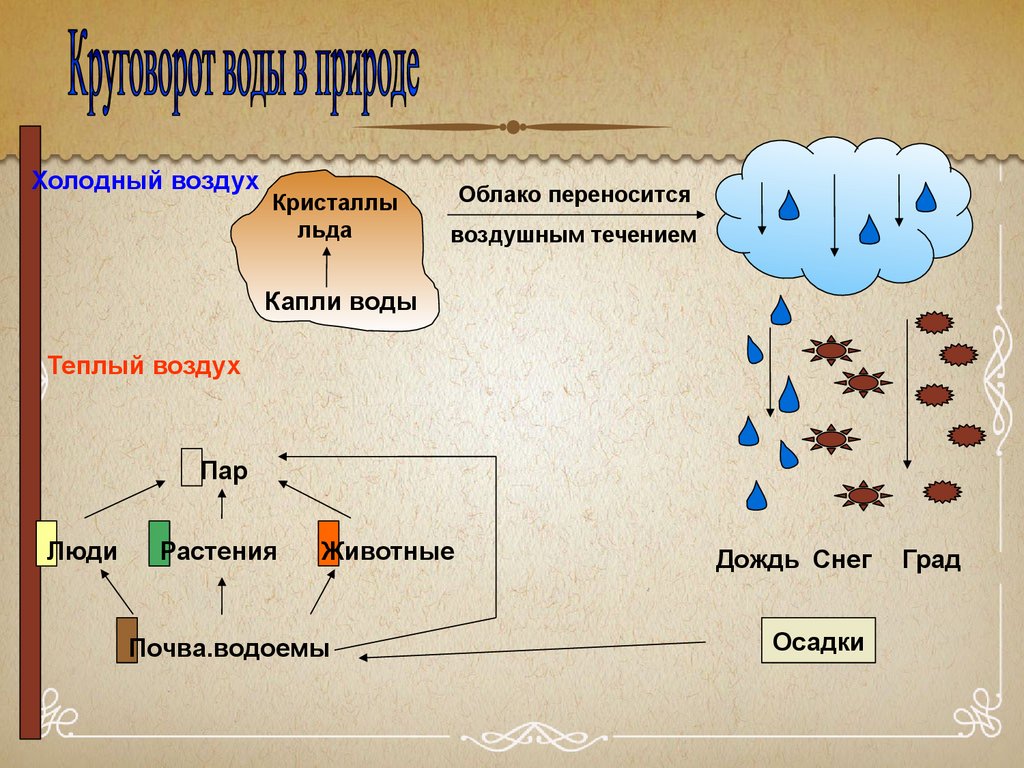 Круговорот воды в природе

Холодный воздух

Кристаллы льда

Капли воды

Облако переносится воздушным течением

Теплый воздух

Пар

Люди

Растения

Животные

Почва.водоемы

Дождь Снег Град

Осадки